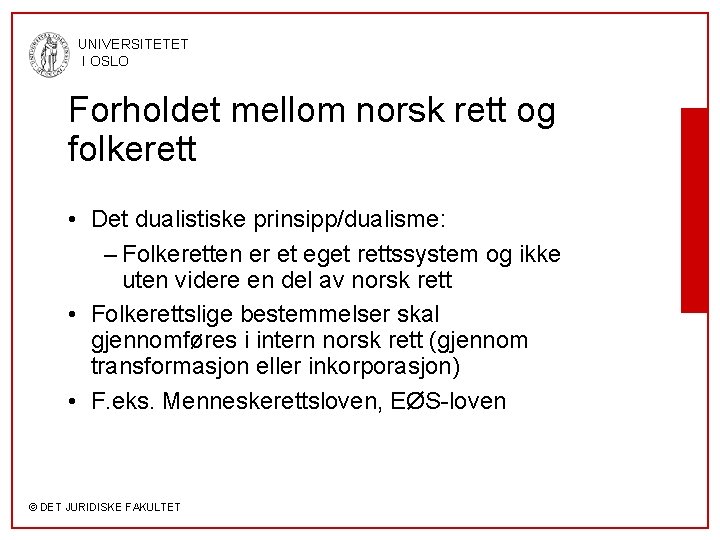 UNIVERSITETET I OSLO

Forholdet mellom norsk rett og folkerett

• Det dualistiske prinsipp/dualisme:
– Folkeretten er et eget rettssystem og ikke uten videre en del av norsk rett
• Folkerettslige bestemmelser skal gjennomføres i intern norsk rett (gjennom transformasjon eller inkorporasjon)
• F.eks. Menneskerettsloven, EØS-loven

© DET JURIDISKE FAKULTET